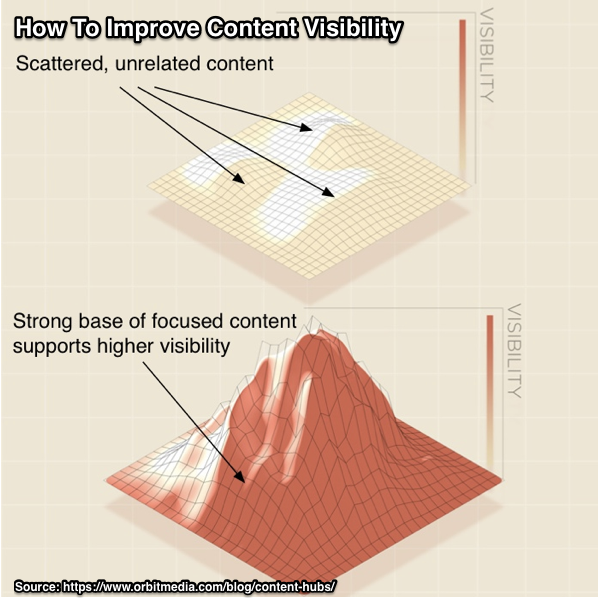 How To Improve Content Visibility

Scattered, unrelated content

VISIBILITY

Strong base of focused content supports higher visibility

VISIBILITY

Source: https://www.orbitmedia.com/blog/content-hubs/